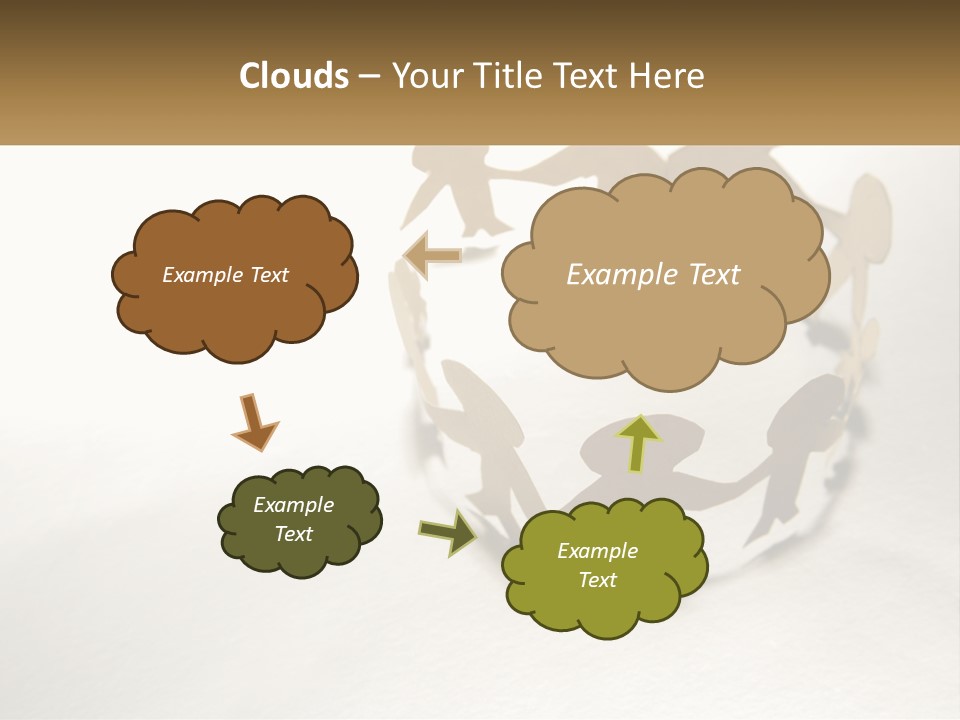 Clouds – Your Title Text Here

Example Text

Example Text

Example Text

Example Text